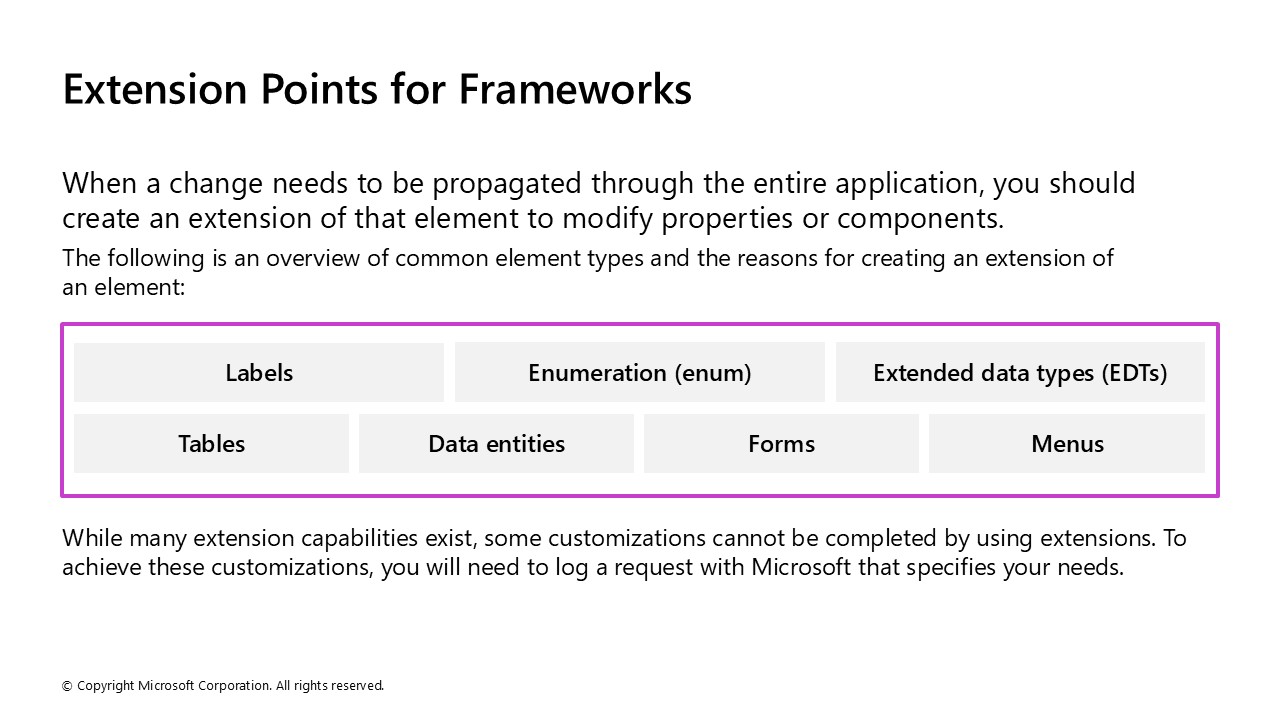 Extension Points for Frameworks

When a change needs to be propagated through the entire application, you should create an extension of that element to modify properties or components.

The following is an overview of common element types and the reasons for creating an extension of an element:

Labels

Enumeration (enum)

Extended data types (EDTs)

Tables

Data entities

Forms

Menus

While many extension capabilities exist, some customizations cannot be completed by using extensions. To achieve these customizations, you will need to log a request with Microsoft that specifies your needs.

© Copyright Microsoft Corporation. All rights reserved.